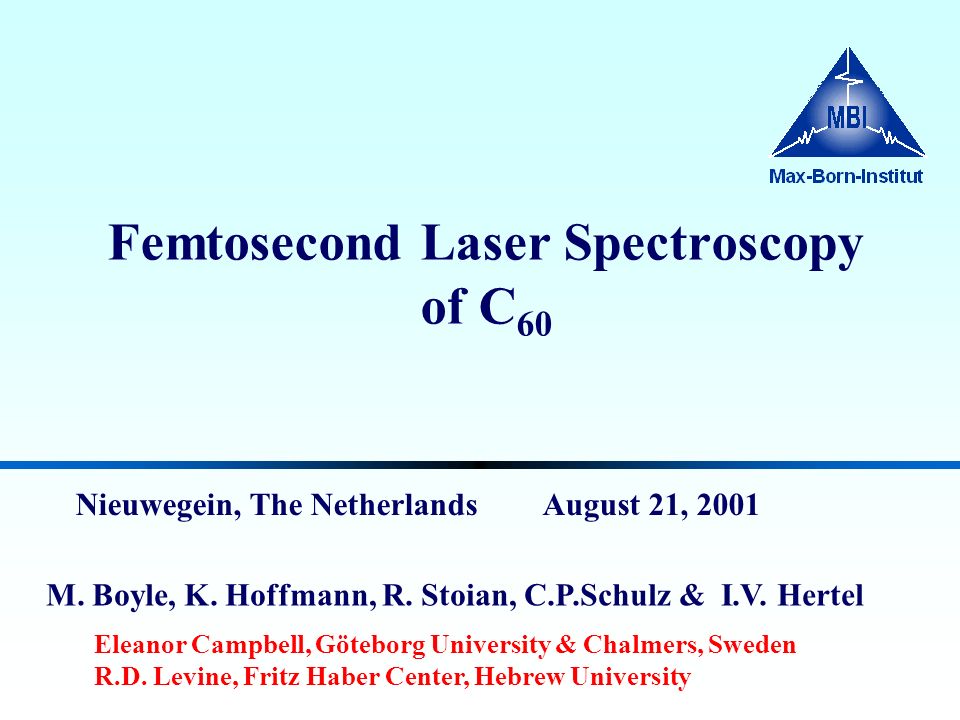 MBI
Max-Born-Institut

Femtosecond Laser Spectroscopy of $C_{60}$

Nieuwegein, The Netherlands August 21, 2001

M. Boyle, K. Hoffmann, R. Stoian, C.P.Schulz & I.V. Hertel

Eleanor Campbell, Göteborg University & Chalmers, Sweden
R.D. Levine, Fritz Haber Center, Hebrew University